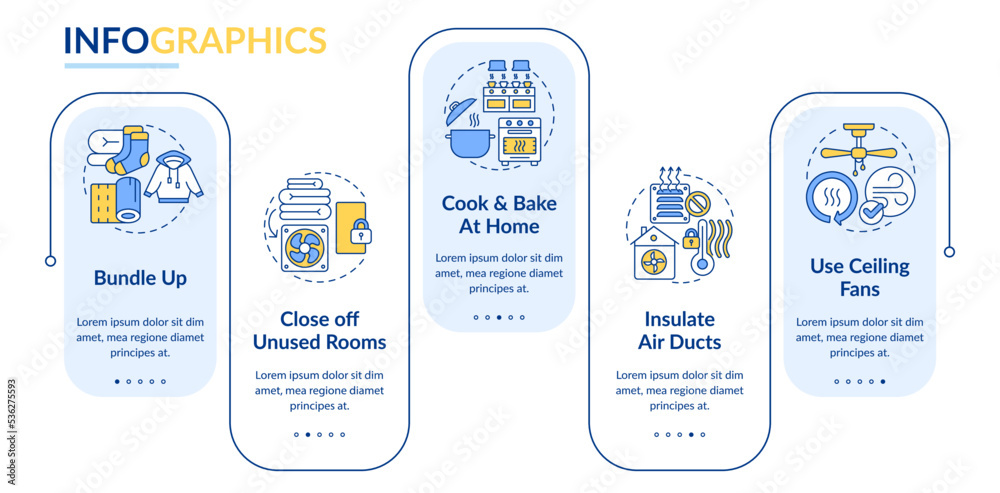 INFOGRAPHICS

Bundle Up

Lorem ipsum dolor sit dim amet, mea regione diamet principes at.

Close off Unused Rooms

Lorem ipsum dolor sit dim amet, mea regione diamet principes at.

Cook & Bake At Home

Lorem ipsum dolor sit dim amet, mea regione diamet principes at.

Insulate Air Ducts

Lorem ipsum dolor sit dim amet, mea regione diamet principes at.

Use Ceiling Fans

Lorem ipsum dolor sit dim amet, mea regione diamet principes at.

536275593